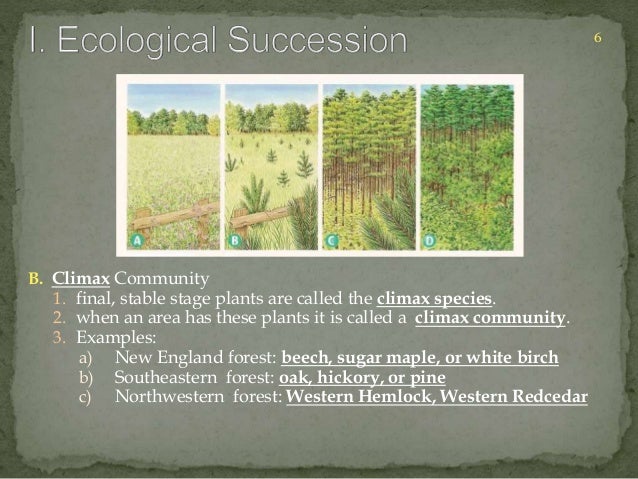 I. Ecological Succession

6

A B C D

B. Climax Community
1. final, stable stage plants are called the climax species.
2. when an area has these plants it is called a climax community.
3. Examples:
a) New England forest: beech, sugar maple, or white birch
b) Southeastern forest: oak, hickory, or pine
c) Northwestern forest: Western Hemlock, Western Redcedar